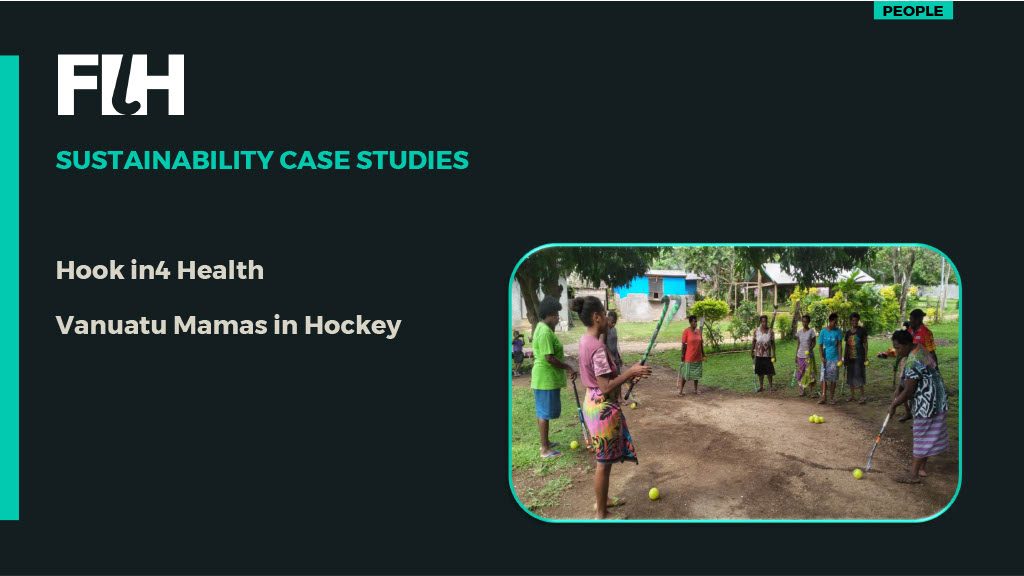 PEOPLE

FIH

SUSTAINABILITY CASE STUDIES

Hook in4 Health

Vanuatu Mamas in Hockey